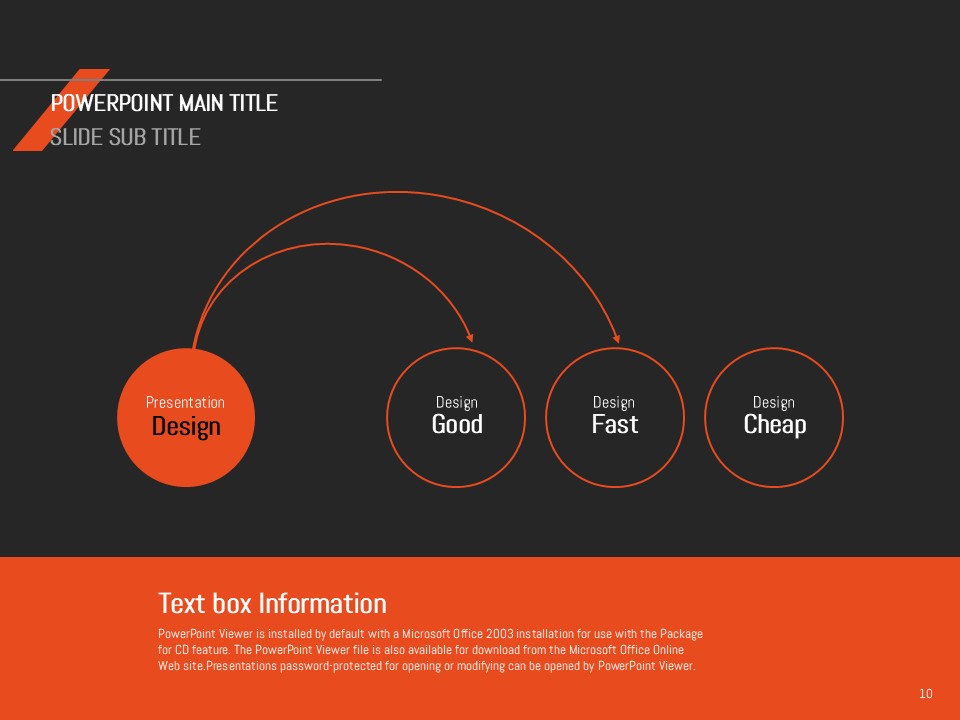 POWERPOINT MAIN TITLE
SLIDE SUB TITLE

Presentation
Design

Design
Good

Design
Fast

Design
Cheap

Text box Information
PowerPoint Viewer is installed by default with a Microsoft Office 2003 installation for use with the Package for CD feature. The PowerPoint Viewer file is also available for download from the Microsoft Office Online Web site.Presentations password-protected for opening or modifying can be opened by PowerPoint Viewer.

10